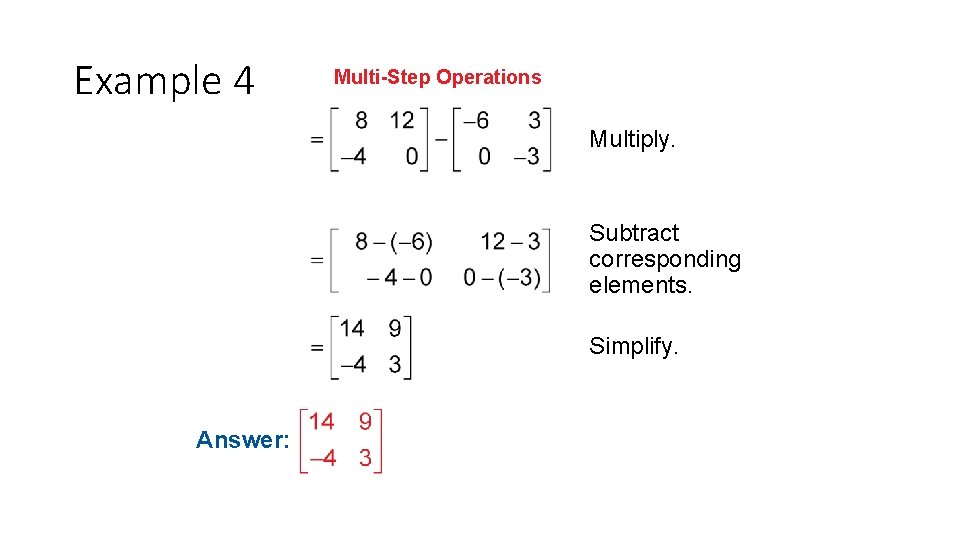 Example 4

Multi-Step Operations

$= \begin{bmatrix} 8 & 12 \\ -4 & 0 \end{bmatrix} - \begin{bmatrix} -6 & 3 \\ 0 & -3 \end{bmatrix}$ Multiply.

$= \begin{bmatrix} 8-(-6) & 12-3 \\ -4-0 & 0-(-3) \end{bmatrix}$ Subtract corresponding elements.

$= \begin{bmatrix} 14 & 9 \\ -4 & 3 \end{bmatrix}$ Simplify.

Answer: $\begin{bmatrix} 14 & 9 \\ -4 & 3 \end{bmatrix}$